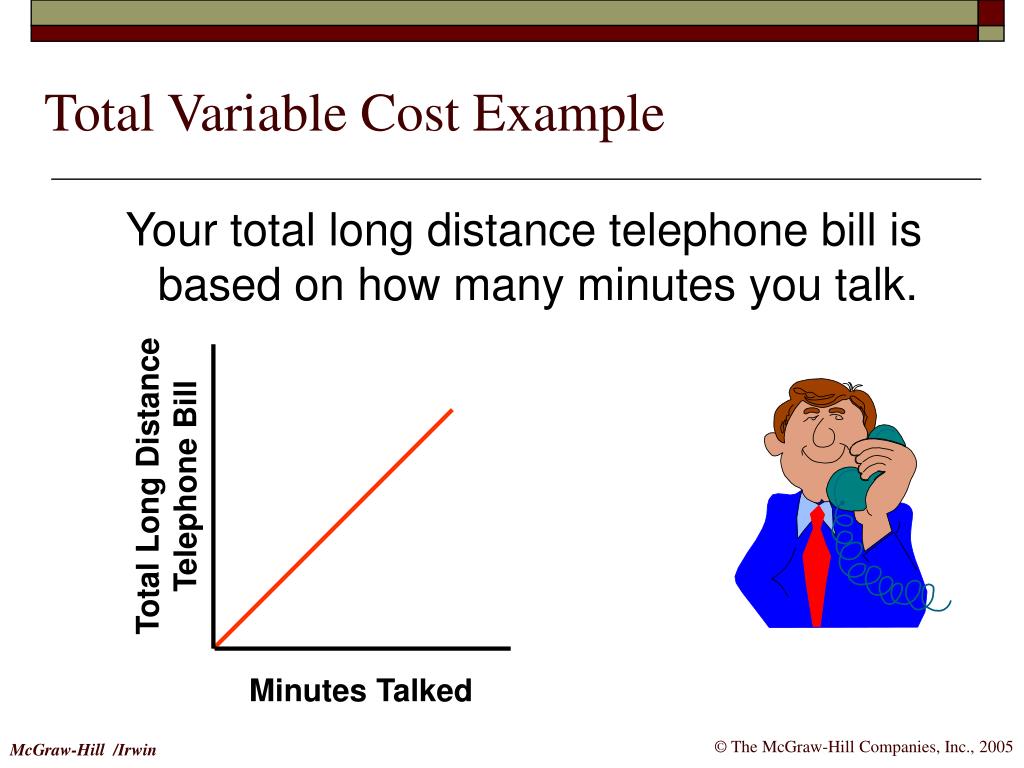 Total Variable Cost Example

Your total long distance telephone bill is based on how many minutes you talk.

Total Long Distance Telephone Bill

Minutes Talked

McGraw-Hill /Irwin

© The McGraw-Hill Companies, Inc., 2005